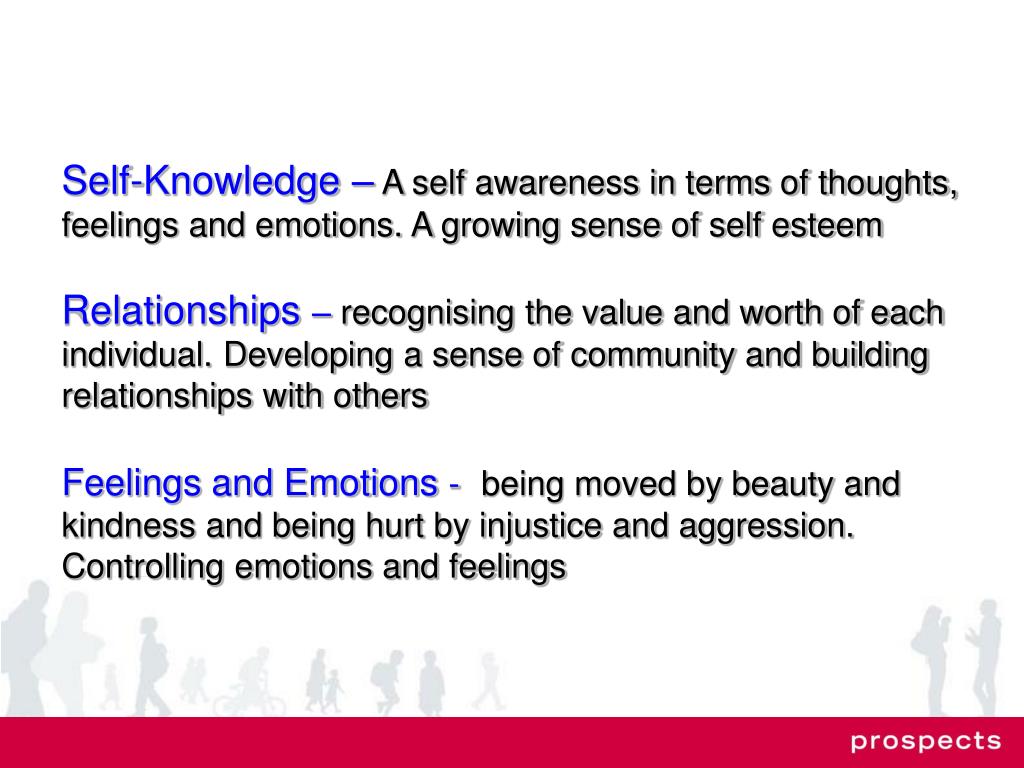 Self-Knowledge – A self awareness in terms of thoughts, feelings and emotions. A growing sense of self esteem

Relationships – recognising the value and worth of each individual. Developing a sense of community and building relationships with others

Feelings and Emotions - being moved by beauty and kindness and being hurt by injustice and aggression. Controlling emotions and feelings

prospects